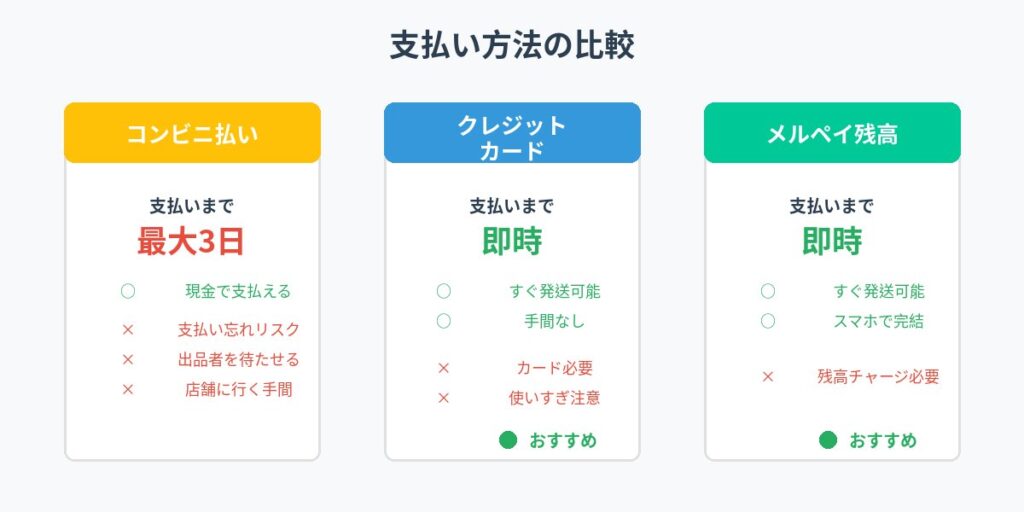 支払い方法の比較

コンビニ払い

支払いまで
最大3日

○ 現金で支払える
× 支払い忘れリスク
× 出品者を待たせる
× 店舗に行く手間

クレジットカード

支払いまで
即時

○ すぐ発送可能
○ 手間なし
× カード必要
× 使いすぎ注意

● おすすめ

メルペイ残高

支払いまで
即時

○ すぐ発送可能
○ スマホで完結
× 残高チャージ必要

● おすすめ